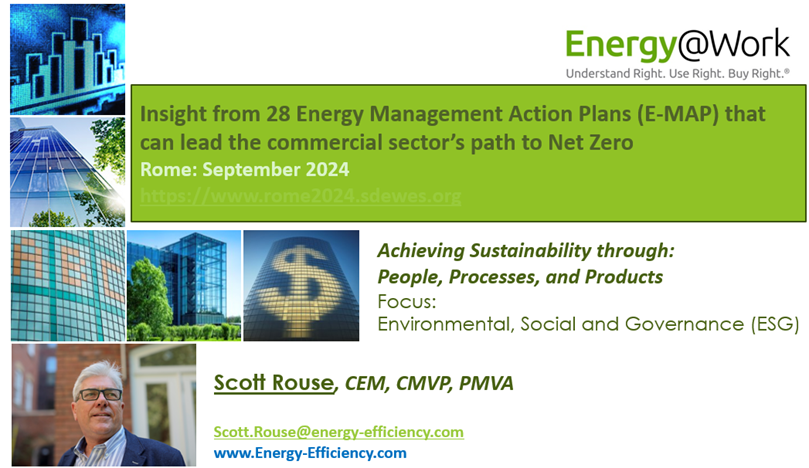 Energy@Work
Understand Right. Use Right. Buy Right.®

Insight from 28 Energy Management Action Plans (E-MAP) that can lead the commercial sector's path to Net Zero
Rome: September 2024
https://www.rome2024.sdewes.org

Achieving Sustainability through:
People, Processes, and Products
Focus:
Environmental, Social and Governance (ESG)

Scott Rouse, CEM, CMVP, PMVA

Scott.Rouse@energy-efficiency.com
www.Energy-Efficiency.com